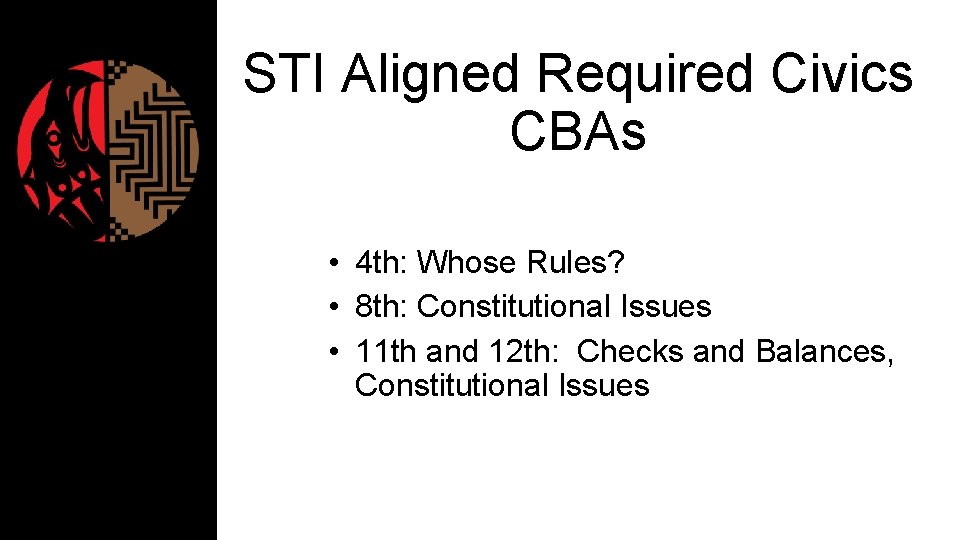 STI Aligned Required Civics CBAs

• 4th: Whose Rules?
• 8th: Constitutional Issues
• 11th and 12th: Checks and Balances, Constitutional Issues